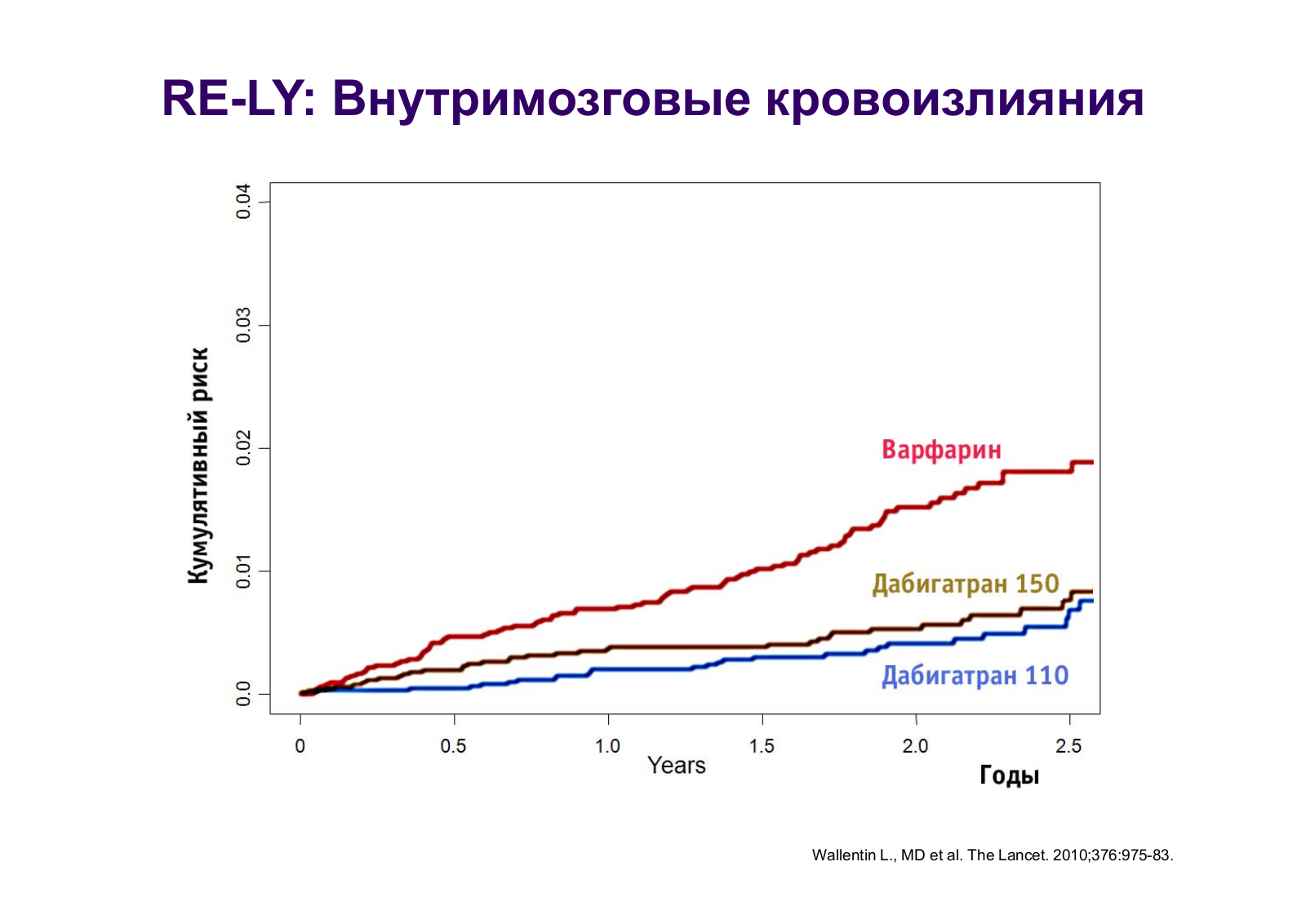 RE-LY: Внутримозговые кровоизлияния

Кумулятивный риск

0.04
0.03
0.02
0.01
0.0

Варфарин
Дабигатран 150
Дабигатран 110

0
0.5
1.0
1.5
2.0
2.5

Years
Годы

Wallentin L., MD et al. The Lancet. 2010;376:975-83.